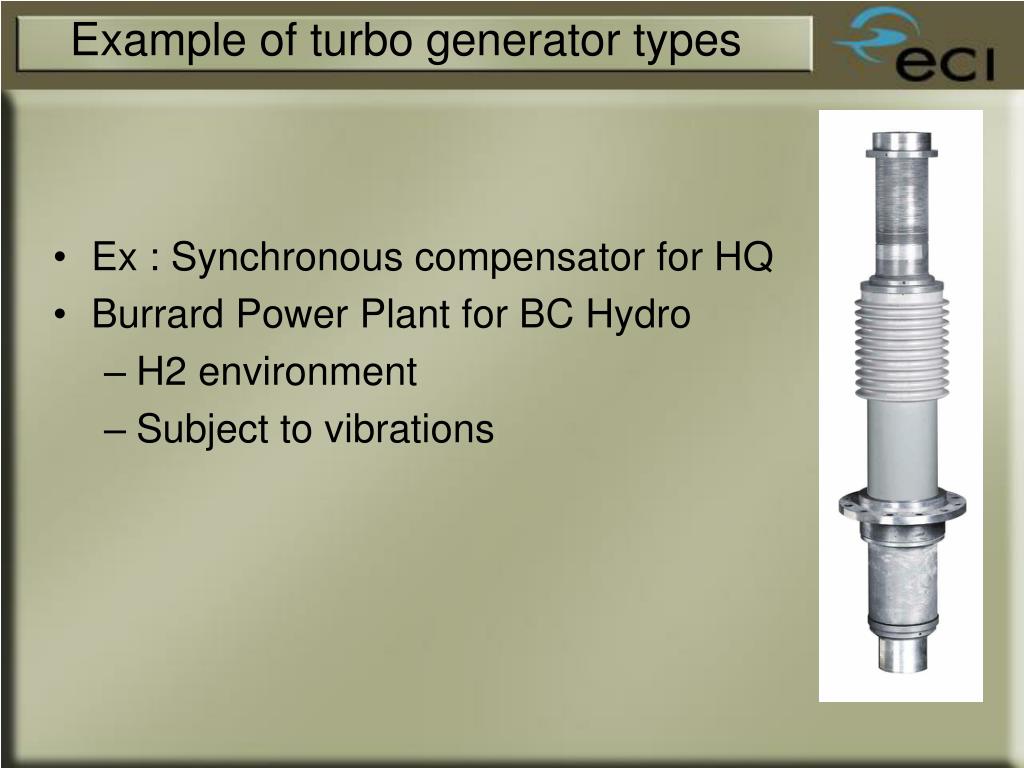 Example of turbo generator types

eci

• Ex : Synchronous compensator for HQ
• Burrard Power Plant for BC Hydro
– H2 environment
– Subject to vibrations